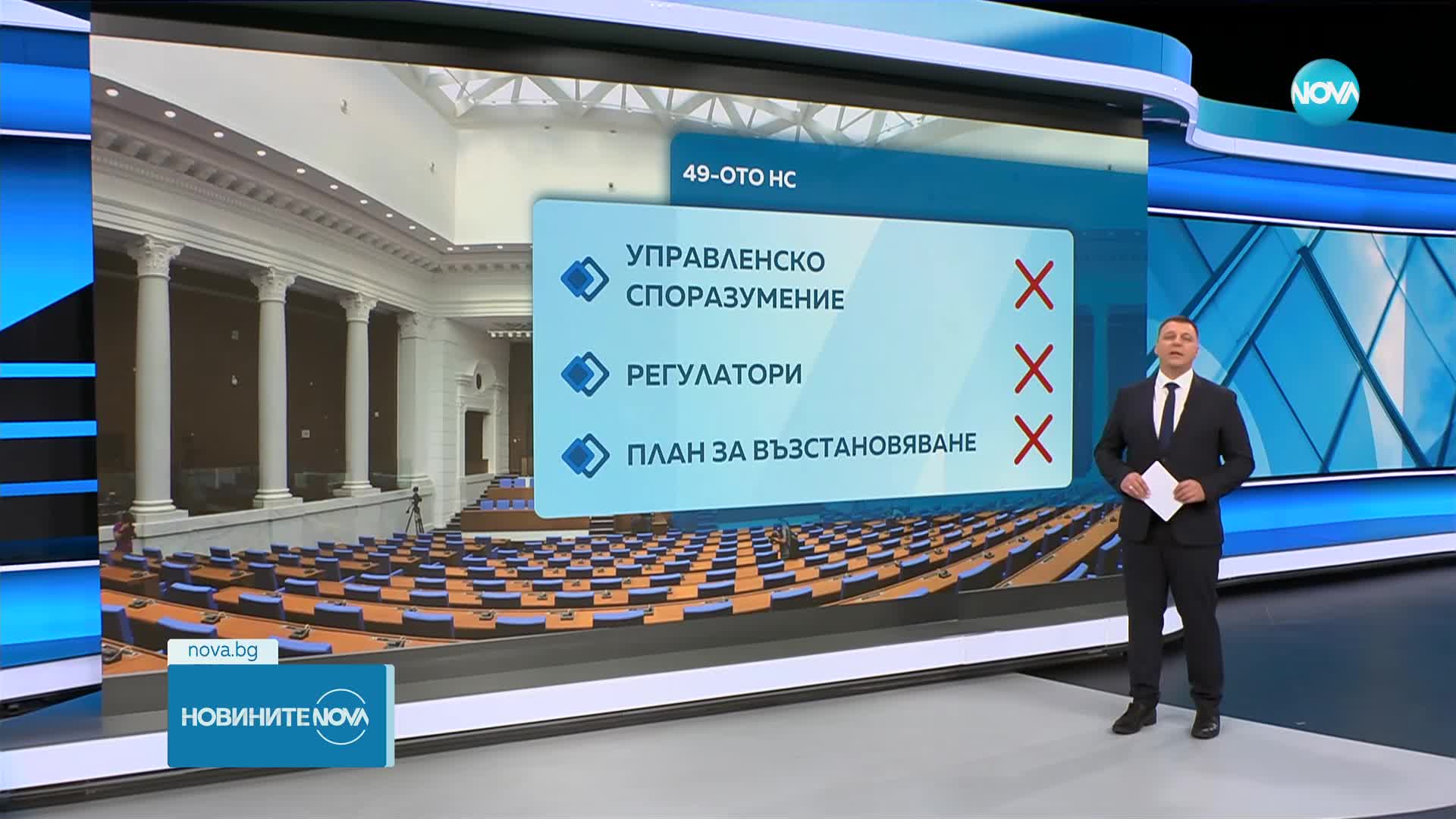 NOVA

49-ОТО НС

УПРАВЛЕНСКО СПОРАЗУМЕНИЕ

РЕГУЛАТОРИ

ПЛАН ЗА ВЪЗСТАНОВЯВАНЕ

nova.bg

НОВИНИТЕ NOVA